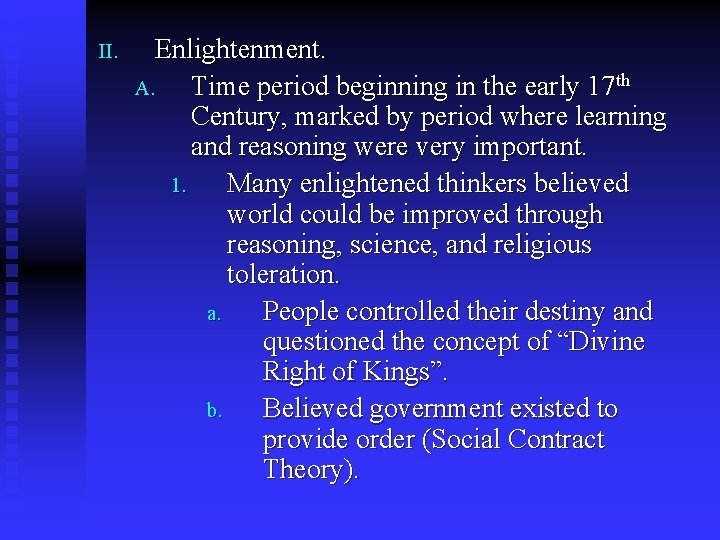 II. Enlightenment.

A. Time period beginning in the early 17$^{th}$ Century, marked by period where learning and reasoning were very important.

1. Many enlightened thinkers believed world could be improved through reasoning, science, and religious toleration.

a. People controlled their destiny and questioned the concept of “Divine Right of Kings”.

b. Believed government existed to provide order (Social Contract Theory).